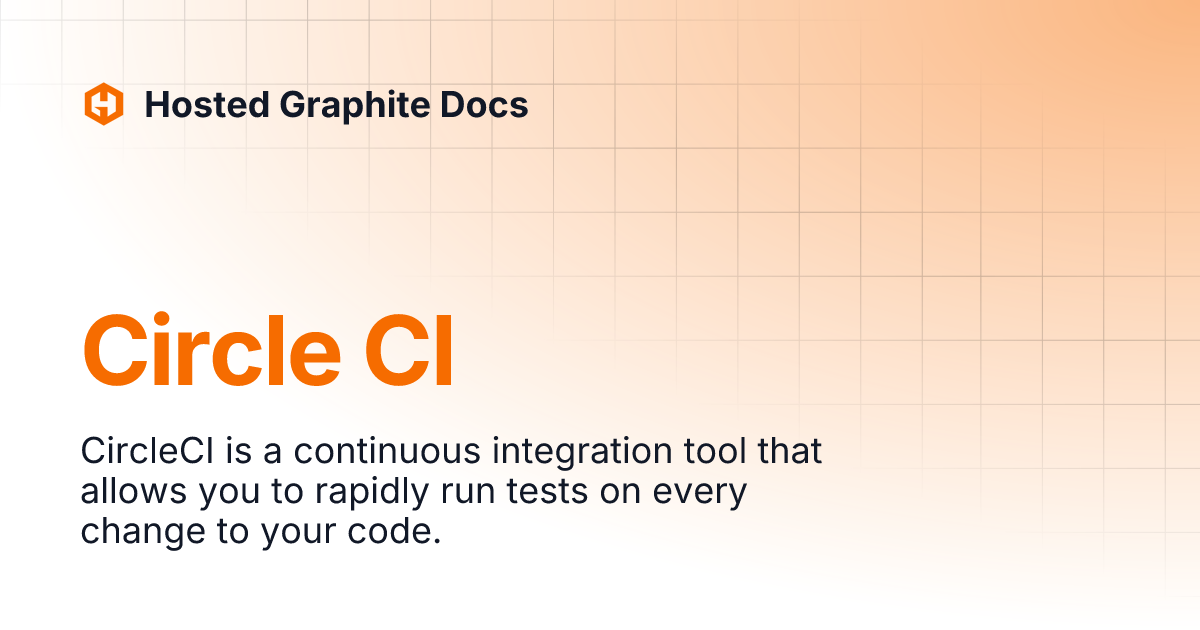 Hosted Graphite Docs

Circle CI

CircleCI is a continuous integration tool that allows you to rapidly run tests on every change to your code.